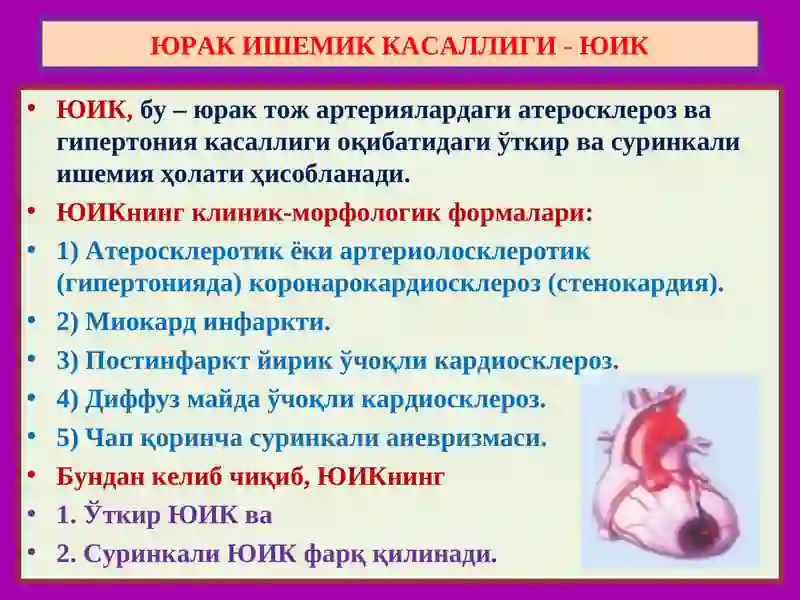 ЮРАК ИШЕМИК КАСАЛЛИГИ - ЮИК

• ЮИК, бу – юрак тож артериялардаги атеросклероз ва гипертония касаллиги оқибатидаги ўткир ва суринкали ишемия ҳолати ҳисобланади.

• ЮИКнинг клиник-морфологик формалари:

• 1) Атеросклеротик ёки артериолосклеротик (гипертонияда) коронарокардиосклероз (стенокардия).

• 2) Миокард инфаркти.

• 3) Постинфаркт йирик ўчоқли кардиосклероз.

• 4) Диффуз майда ўчоқли кардиосклероз.

• 5) Чап қоринча суринкали аневризмаси.

• Бундан келиб чиқиб, ЮИКнинг

• 1. Ўткир ЮИК ва

• 2. Суринкали ЮИК фарқ қилинади.